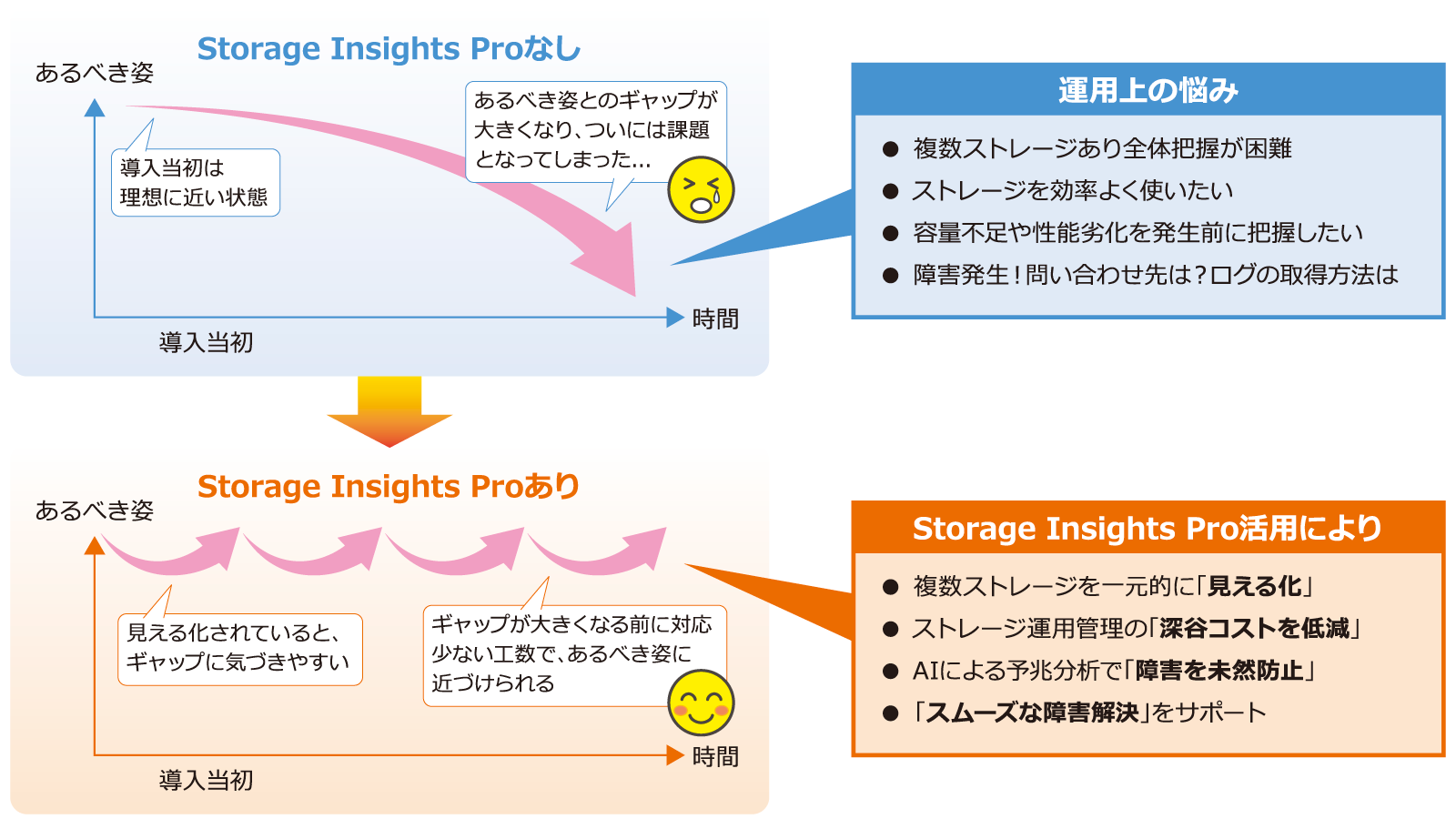 Storage Insights Proなし

あるべき姿

導入当初は
理想に近い状態

あるべき姿とのギャップが
大きくなり、ついには課題
となってしまった…

時間

導入当初

運用上の悩み

● 複数ストレージあり全体把握が困難
● ストレージを効率よく使いたい
● 容量不足や性能劣化を発生前に把握したい
● 障害発生！問い合わせ先は？ログの取得方法は

Storage Insights Proあり

あるべき姿

見える化されていると、
ギャップに気づきやすい

ギャップが大きくなる前に対応
少ない工数で、あるべき姿に
近づけられる

時間

導入当初

Storage Insights Pro活用により

● 複数ストレージを一元的に「見える化」
● ストレージ運用管理の「深谷コストを低減」
● AIによる予兆分析で「障害を未然防止」
● 「スムーズな障害解決」をサポート